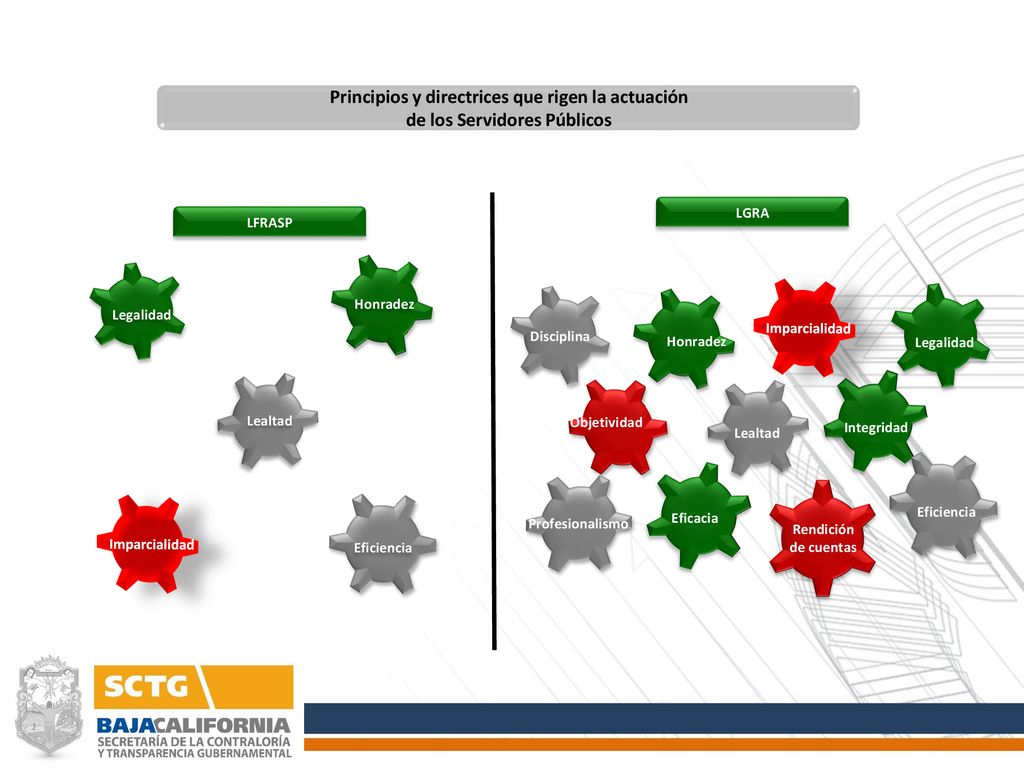 Principios y directrices que rigen la actuación de los Servidores Públicos

LFRASP

Legalidad

Honradez

Lealtad

Imparcialidad

Eficiencia

LGRA

Disciplina

Honradez

Imparcialidad

Legalidad

Objetividad

Lealtad

Integridad

Profesionalismo

Eficacia

Rendición de cuentas

Eficiencia

SCTG

BAJACALIFORNIA

SECRETARÍA DE LA CONTRALORÍA Y TRANSPARENCIA GUBERNAMENTAL